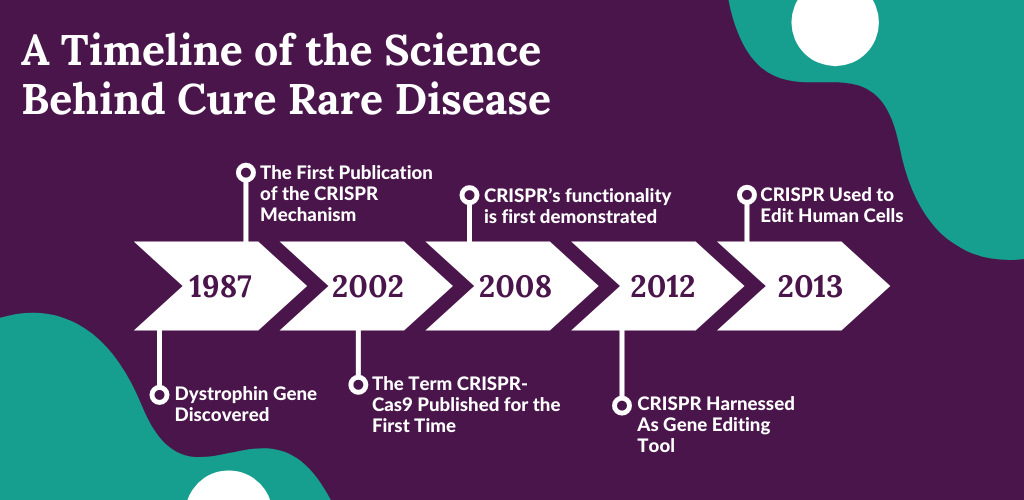 A Timeline of the Science Behind Cure Rare Disease

The First Publication of the CRISPR Mechanism

CRISPR's functionality is first demonstrated

CRISPR Used to Edit Human Cells

1987

2002

2008

2012

2013

Dystrophin Gene Discovered

The Term CRISPR-Cas9 Published for the First Time

CRISPR Harnessed As Gene Editing Tool